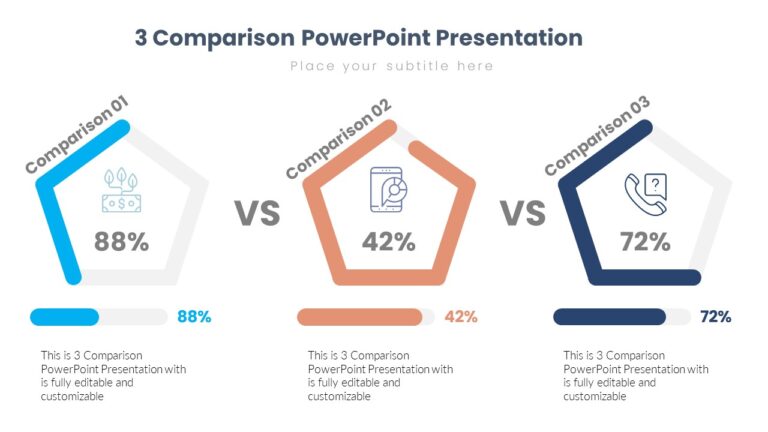 3 Comparison PowerPoint Presentation

Place your subtitle here

Comparison 01

88%

88%

This is 3 Comparison PowerPoint Presentation with is fully editable and customizable

VS

Comparison 02

42%

42%

This is 3 Comparison PowerPoint Presentation with is fully editable and customizable

VS

Comparison 03

72%

72%

This is 3 Comparison PowerPoint Presentation with is fully editable and customizable